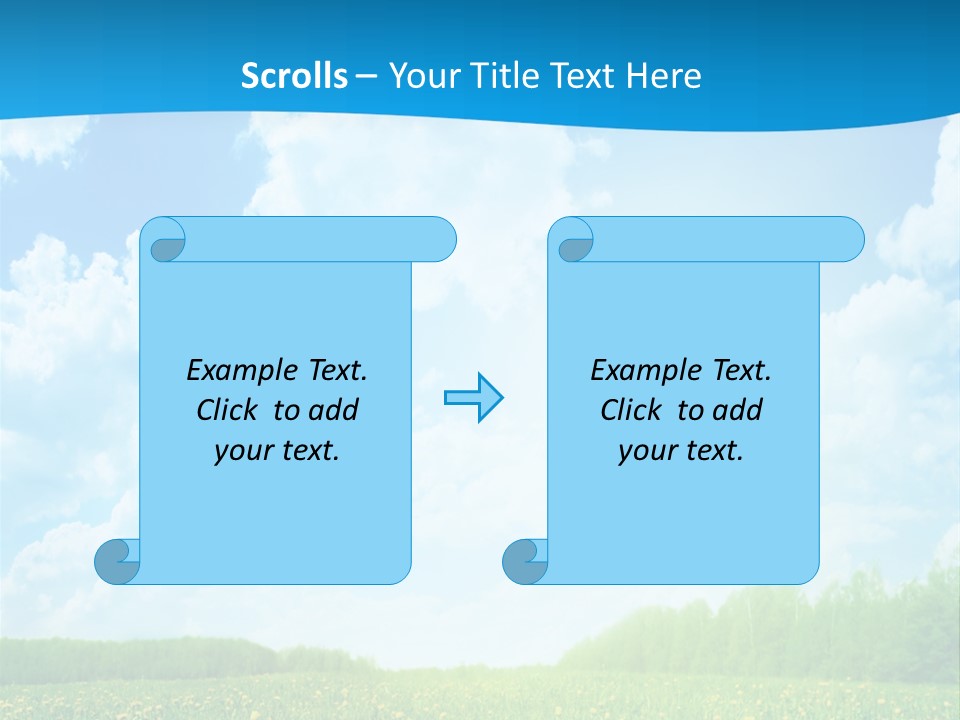 Scrolls – Your Title Text Here

Example Text. Click to add your text.

Example Text. Click to add your text.